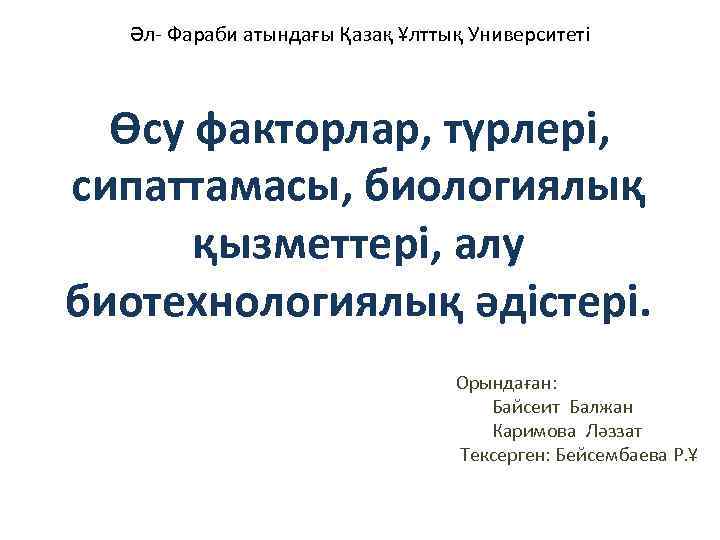 Әл- Фараби атындағы Қазақ Ұлттық Университеті

Өсу факторлар, түрлері, сипаттамасы, биологиялық қызметтері, алу биотехнологиялық әдістері.

Орындаған:
Байсеит Балжан
Каримова Ләззат
Тексерген: Бейсембаева Р.Ұ